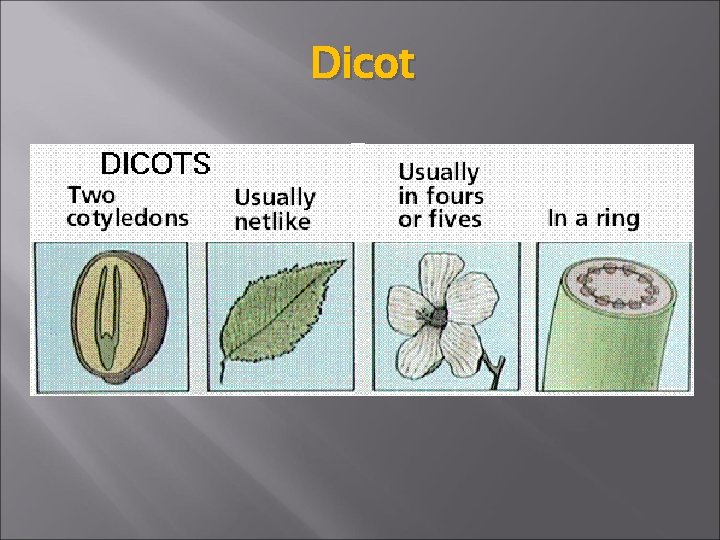 Dicot

DICOTS

Two cotyledons

Usually netlike

Usually in fours or fives

In a ring